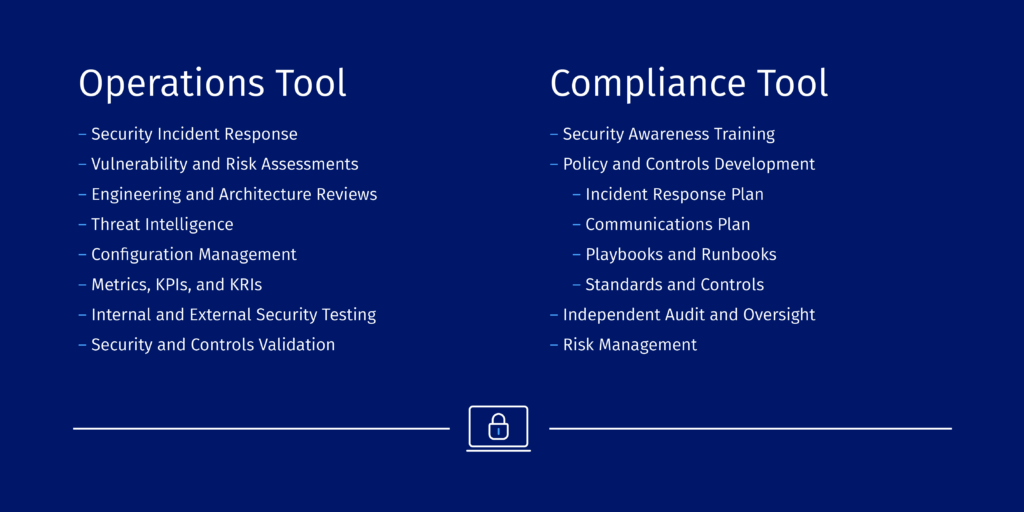 Operations Tool

– Security Incident Response
– Vulnerability and Risk Assessments
– Engineering and Architecture Reviews
– Threat Intelligence
– Configuration Management
– Metrics, KPIs, and KRIs
– Internal and External Security Testing
– Security and Controls Validation

Compliance Tool

– Security Awareness Training
– Policy and Controls Development
– Incident Response Plan
– Communications Plan
– Playbooks and Runbooks
– Standards and Controls
– Independent Audit and Oversight
– Risk Management